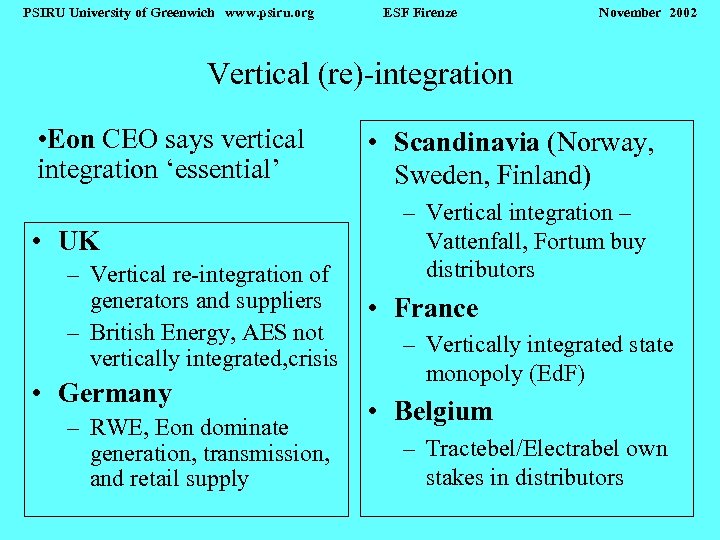 PSIRU University of Greenwich www.psiru.org ESF Firenze November 2002

Vertical (re)-integration

•Eon CEO says vertical integration ‘essential’

• UK
– Vertical re-integration of generators and suppliers
– British Energy, AES not vertically integrated,crisis
• Germany
– RWE, Eon dominate generation, transmission, and retail supply

• Scandinavia (Norway, Sweden, Finland)
– Vertical integration – Vattenfall, Fortum buy distributors
• France
– Vertically integrated state monopoly (EdF)
• Belgium
– Tractebel/Electrabel own stakes in distributors